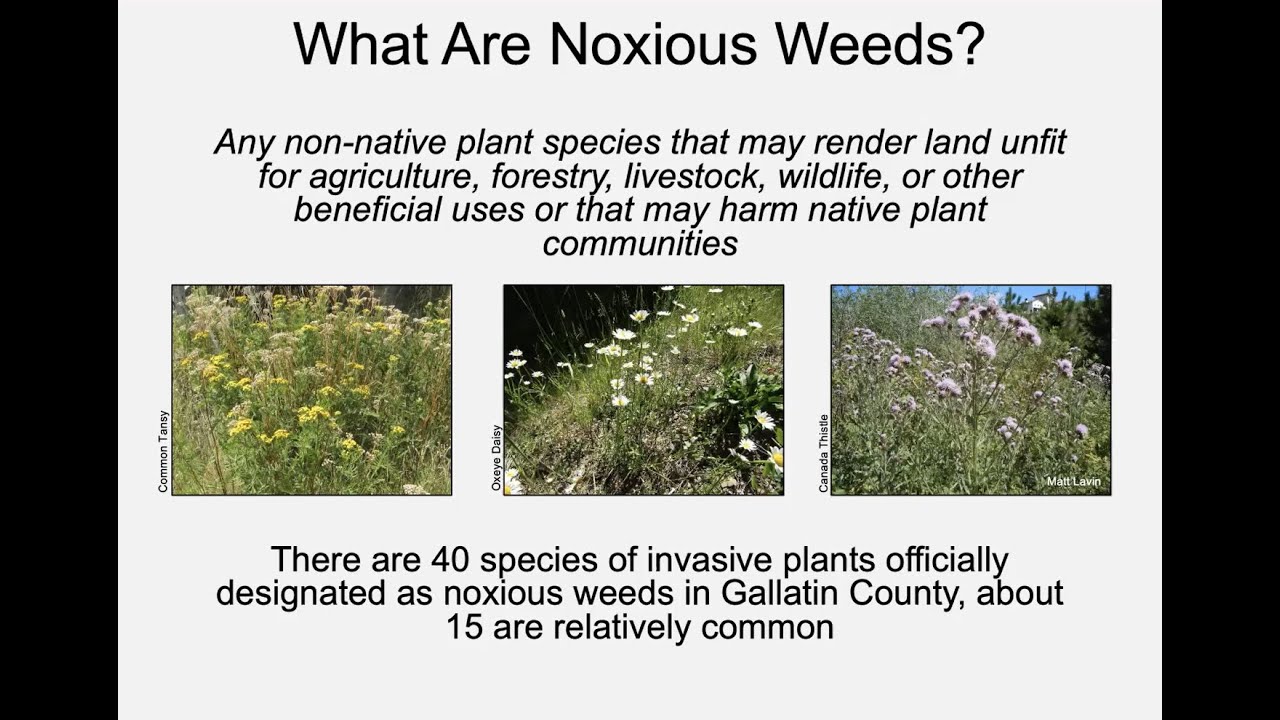 What Are Noxious Weeds?

Any non-native plant species that may render land unfit for agriculture, forestry, livestock, wildlife, or other beneficial uses or that may harm native plant communities

Common Tansy

Oxeye Daisy

Canada Thistle

Matt Lavin

There are 40 species of invasive plants officially designated as noxious weeds in Gallatin County, about 15 are relatively common